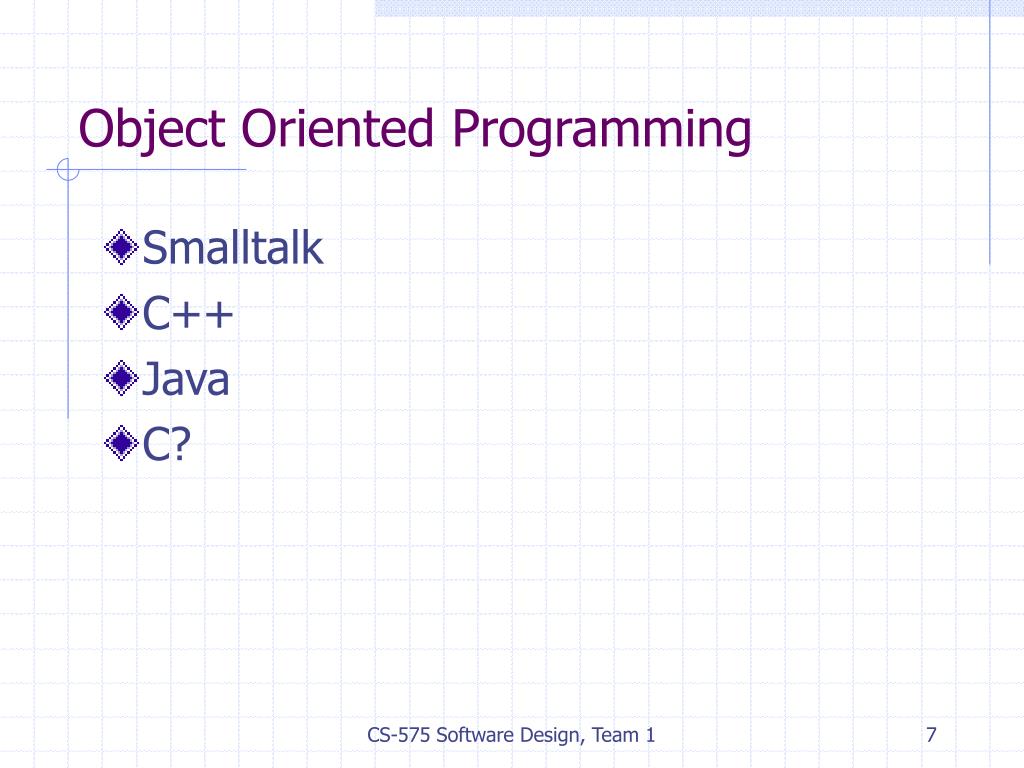 Object Oriented Programming

Smalltalk
C++
Java
C?

CS-575 Software Design, Team 1

7